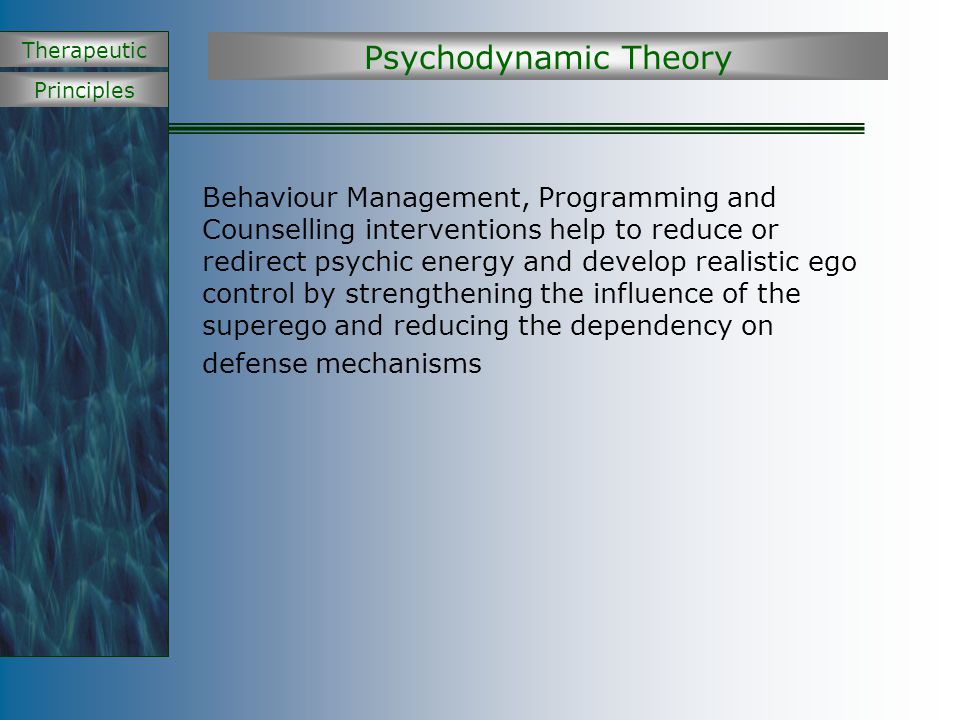 Therapeutic

Principles

Psychodynamic Theory

Behaviour Management, Programming and Counselling interventions help to reduce or redirect psychic energy and develop realistic ego control by strengthening the influence of the superego and reducing the dependency on defense mechanisms